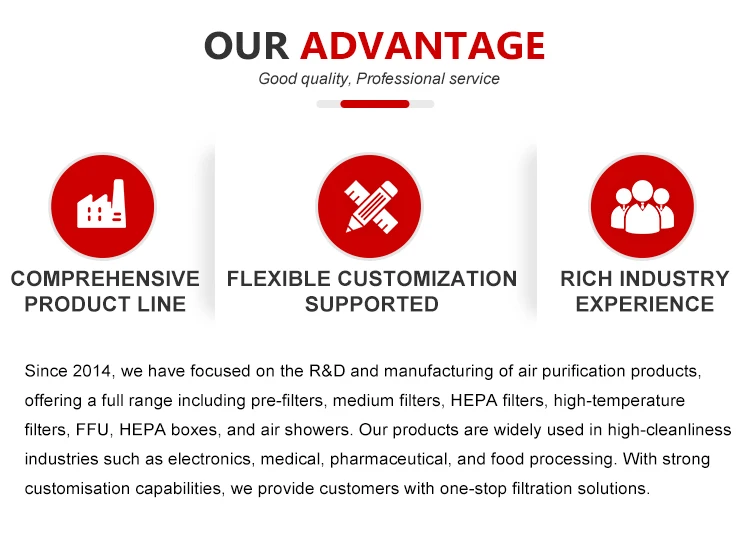 OUR ADVANTAGE

Good quality, Professional service

COMPREHENSIVE PRODUCT LINE

FLEXIBLE CUSTOMIZATION SUPPORTED

RICH INDUSTRY EXPERIENCE

Since 2014, we have focused on the R&D and manufacturing of air purification products, offering a full range including pre-filters, medium filters, HEPA filters, high-temperature filters, FFU, HEPA boxes, and air showers. Our products are widely used in high-cleanliness industries such as electronics, medical, pharmaceutical, and food processing. With strong customisation capabilities, we provide customers with one-stop filtration solutions.